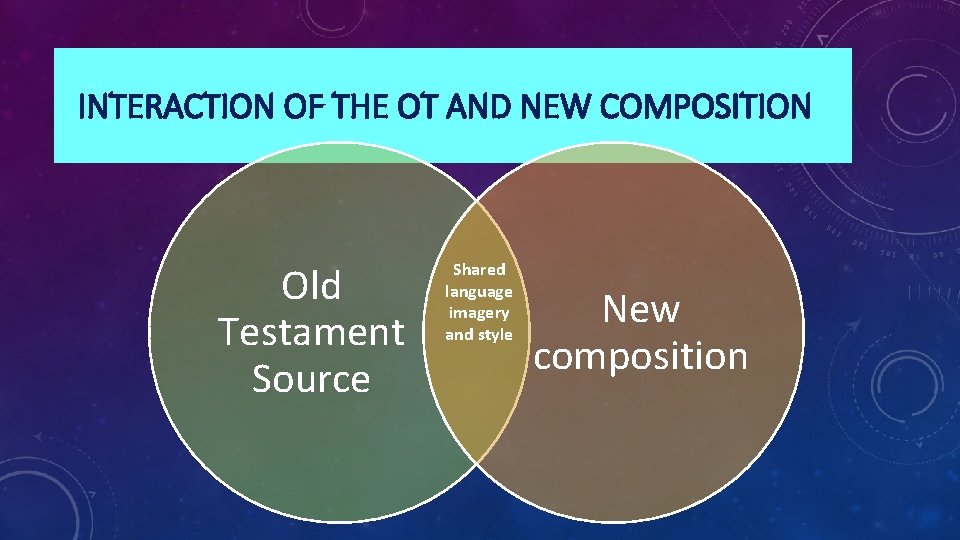 INTERACTION OF THE OT AND NEW COMPOSITION

Old Testament Source

Shared language imagery and style

New composition